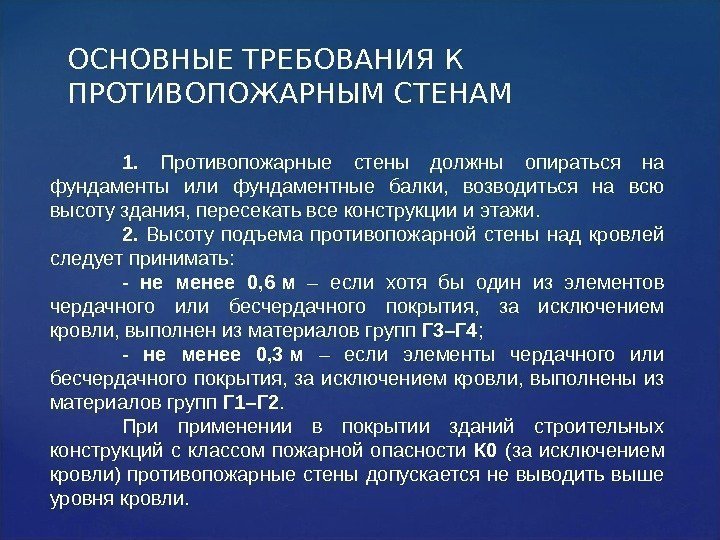 ОСНОВНЫЕ ТРЕБОВАНИЯ К ПРОТИВОПОЖАРНЫМ СТЕНАМ

1. Противопожарные стены должны опираться на фундаменты или фундаментные балки, возводиться на всю высоту здания, пересекать все конструкции и этажи.

2. Высоту подъема противопожарной стены над кровлей следует принимать:

- не менее 0,6 м – если хотя бы один из элементов чердачного или бесчердачного покрытия, за исключением кровли, выполнен из материалов групп Г3–Г4;

- не менее 0,3 м – если элементы чердачного или бесчердачного покрытия, за исключением кровли, выполнены из материалов групп Г1–Г2.

При применении в покрытии зданий строительных конструкций с классом пожарной опасности К0 (за исключением кровли) противопожарные стены допускается не выводить выше уровня кровли.